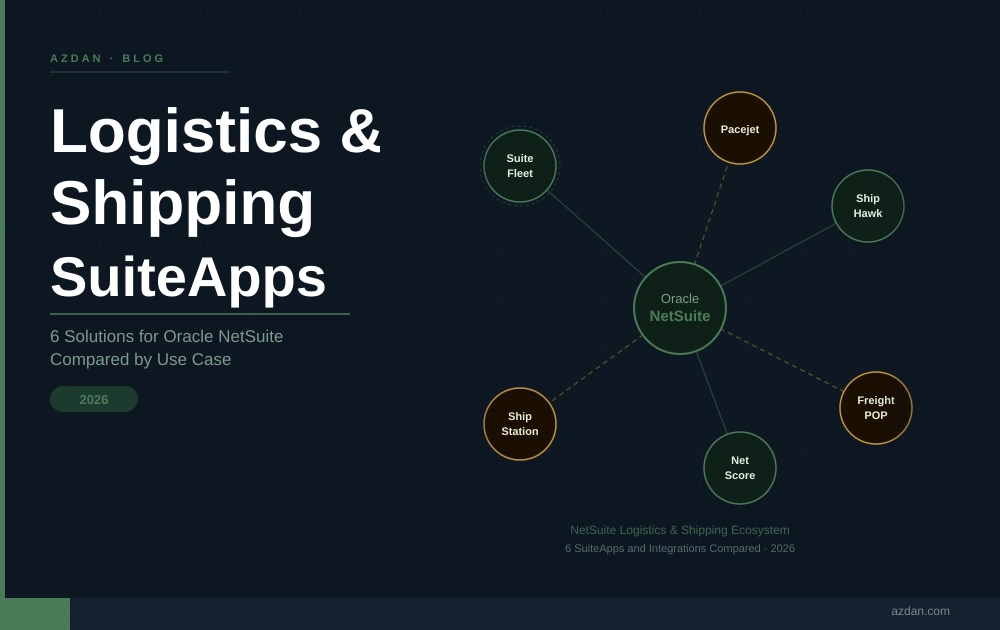 AZDAN · BLOG

Logistics & Shipping SuiteApps

6 Solutions for Oracle NetSuite Compared by Use Case

2026

Suite Fleet

Pacejet

Ship Hawk

Oracle NetSuite

Ship Station

Net Score

Freight POP

NetSuite Logistics & Shipping Ecosystem
6 SuiteApps and Integrations Compared · 2026

azdan.com